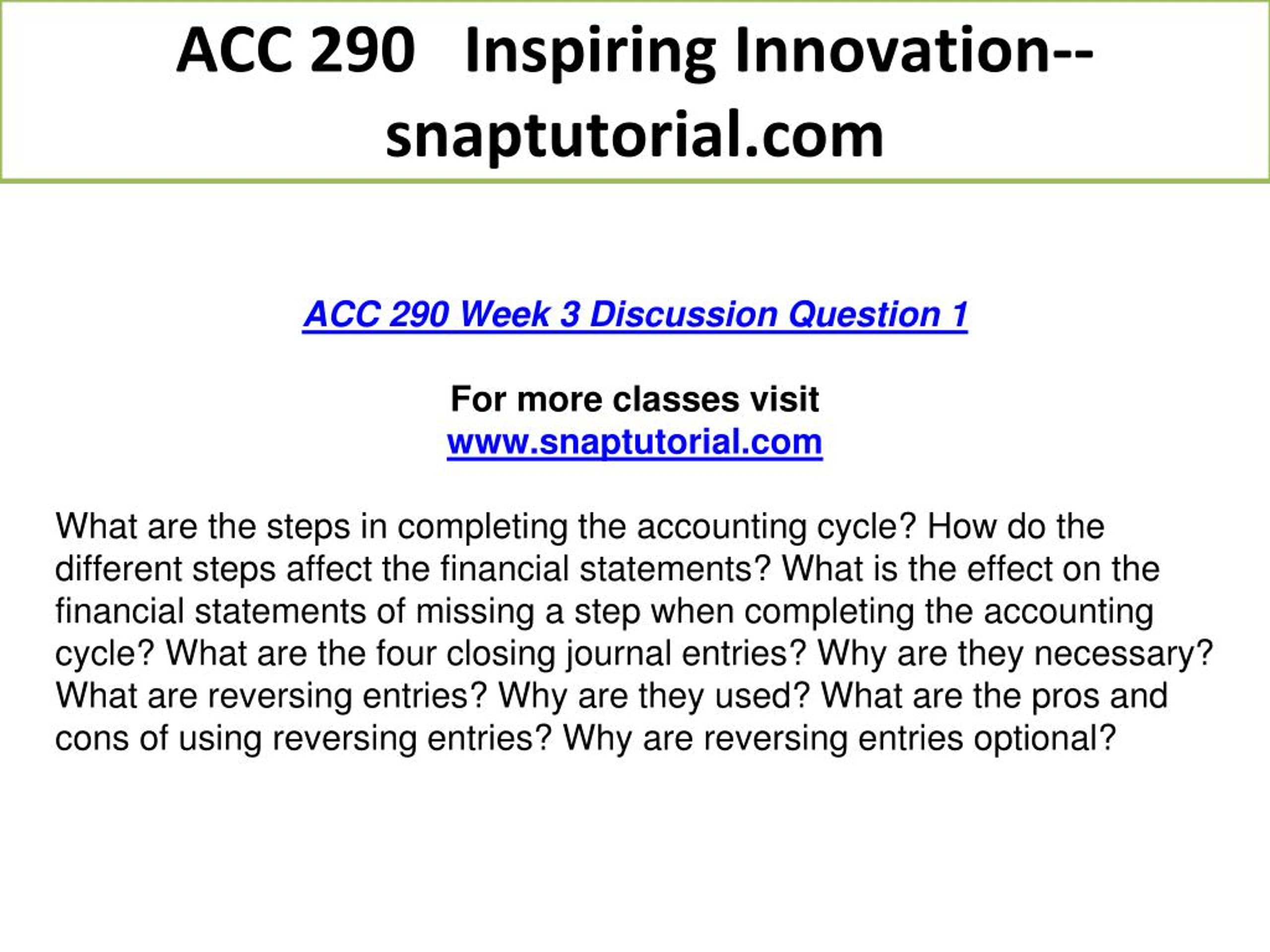 ACC 290 Inspiring Innovation--snaptutorial.com

ACC 290 Week 3 Discussion Question 1

For more classes visit
www.snaptutorial.com

What are the steps in completing the accounting cycle? How do the different steps affect the financial statements? What is the effect on the financial statements of missing a step when completing the accounting cycle? What are the four closing journal entries? Why are they necessary? What are reversing entries? Why are they used? What are the pros and cons of using reversing entries? Why are reversing entries optional?